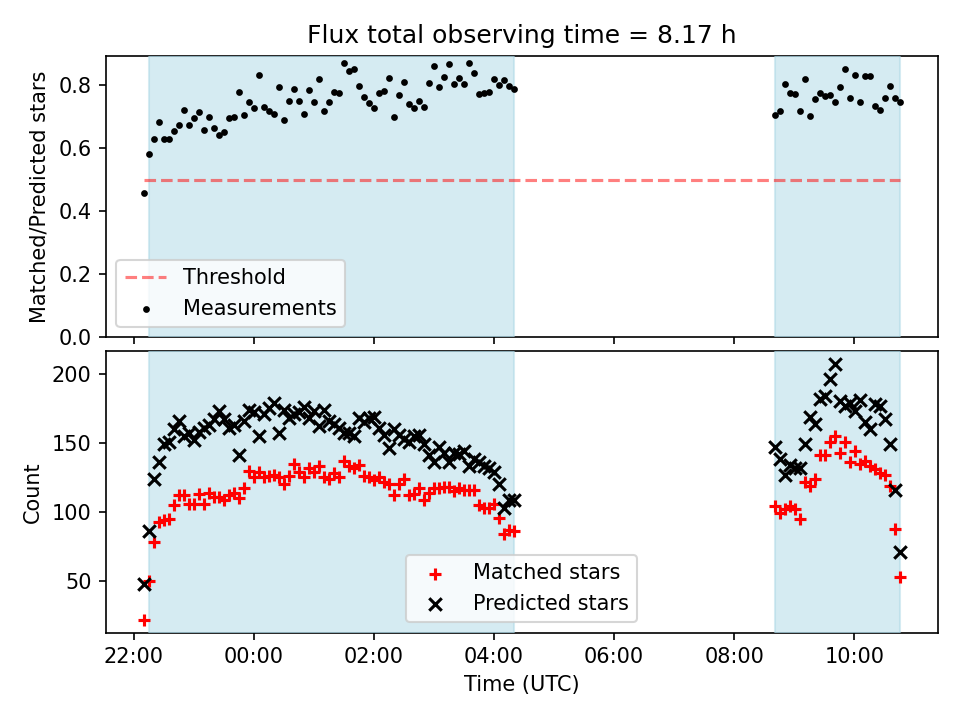 Flux total observing time = 8.17 h

Matched/Predicted stars

0.8
0.6
0.4
0.2
0.0

Threshold
Measurements

Count

200
150
100
50

Matched stars
Predicted stars

22:00
00:00
02:00
04:00
06:00
08:00
10:00

Time (UTC)